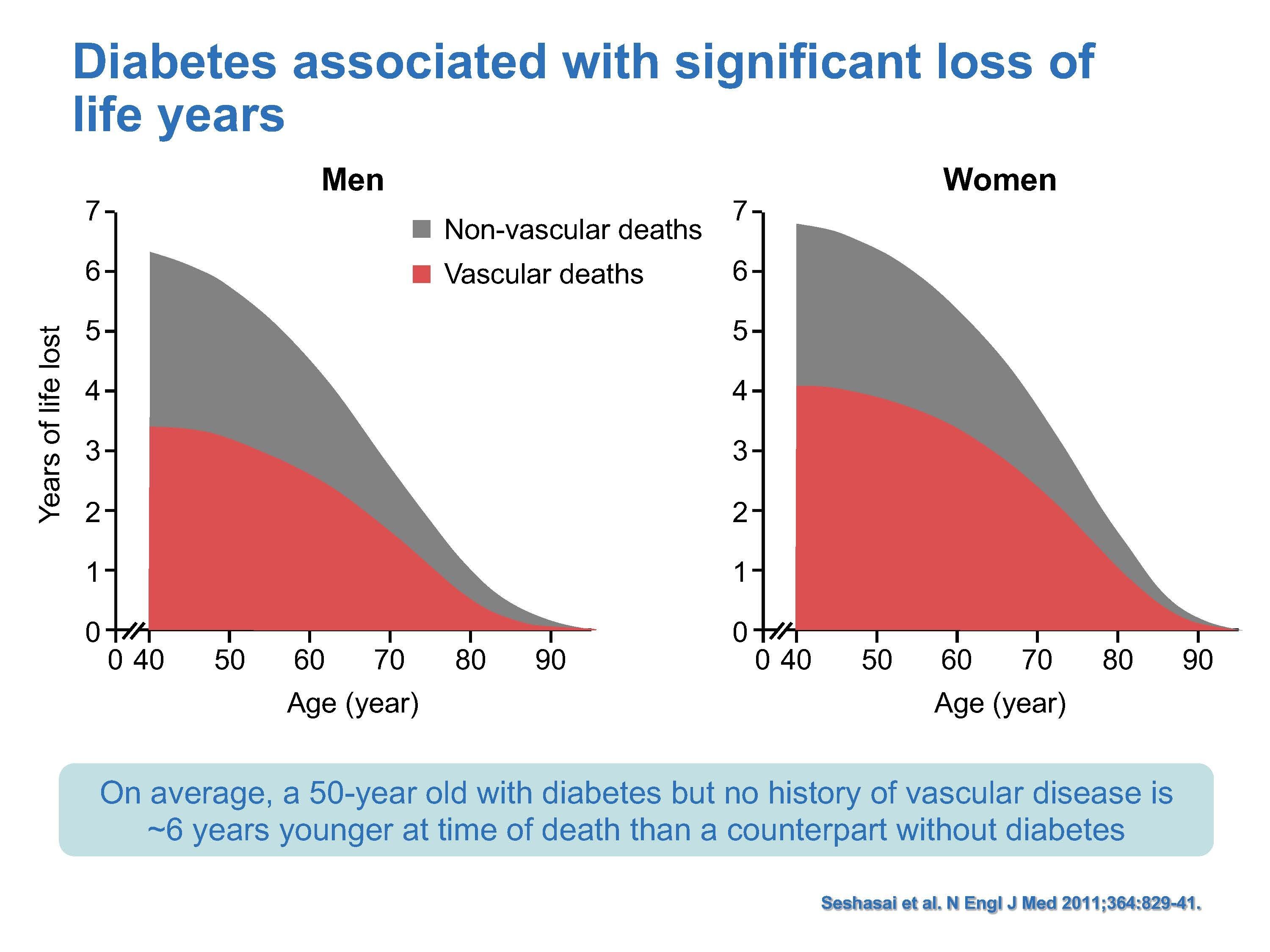 Diabetes associated with significant loss of life years

Men

Non-vascular deaths
Vascular deaths

Years of life lost

7
6
5
4
3
2
1
0

0 40 50 60 70 80 90

Age (year)

Women

7
6
5
4
3
2
1
0

0 40 50 60 70 80 90

Age (year)

On average, a 50-year old with diabetes but no history of vascular disease is ~6 years younger at time of death than a counterpart without diabetes

Seshasai et al. N Engl J Med 2011;364:829-41.